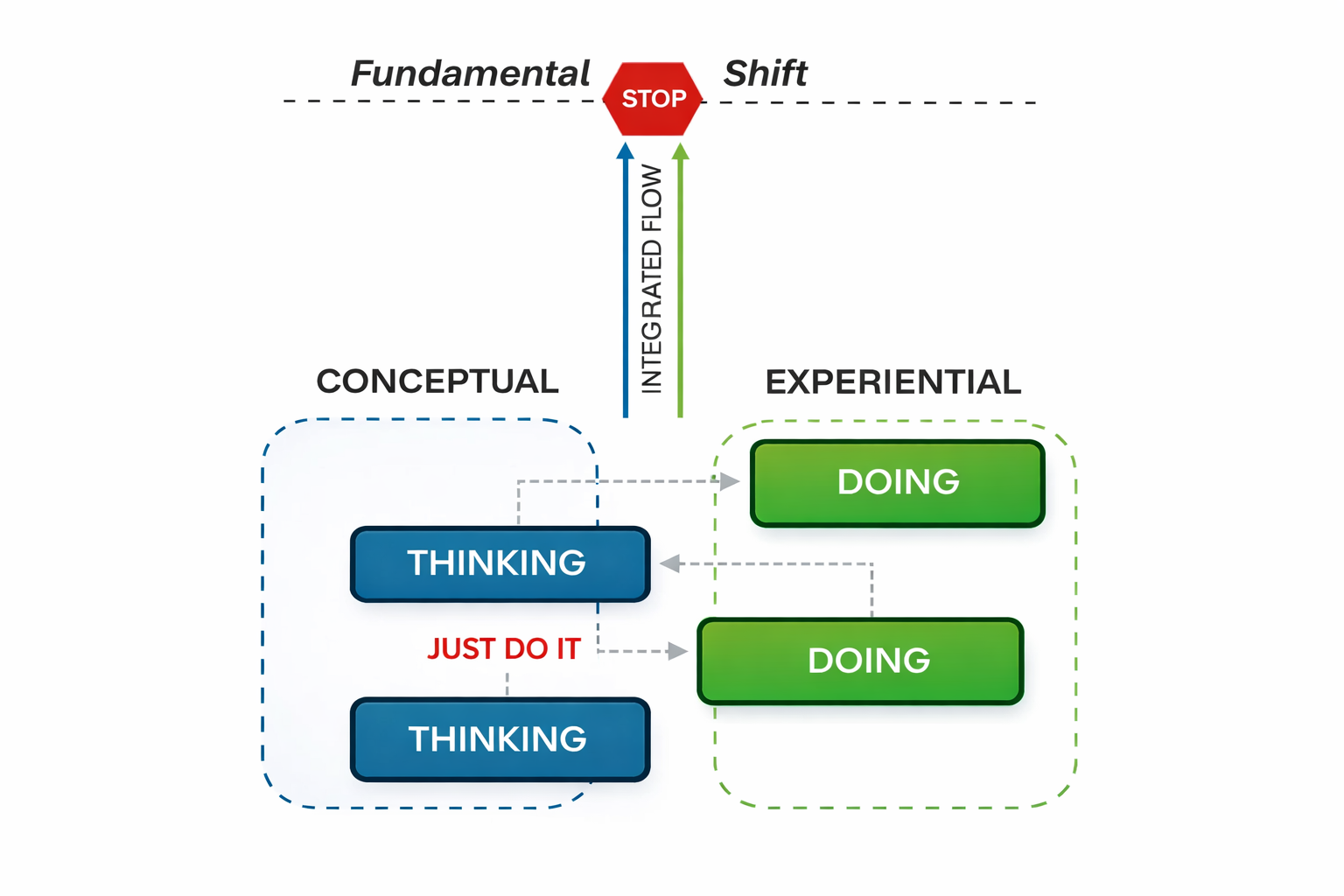 Fundamental STOP Shift

INTEGRATED FLOW

CONCEPTUAL

EXPERIENTIAL

DOING

THINKING

JUST DO IT

DOING

THINKING